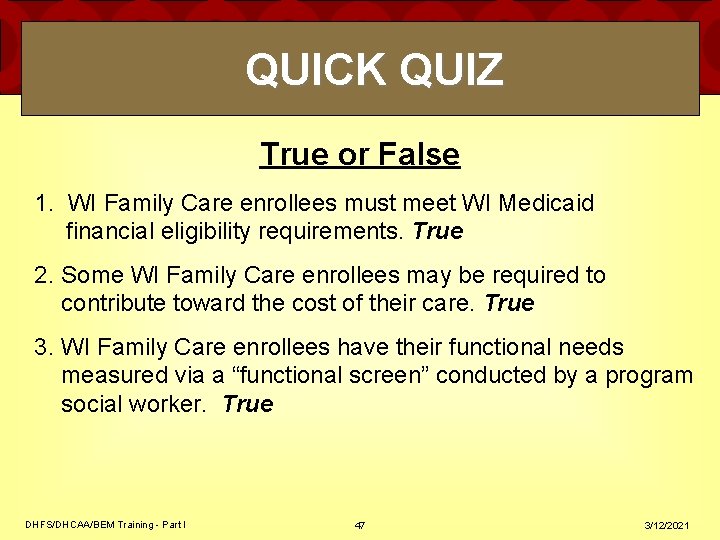 QUICK QUIZ

True or False

1. WI Family Care enrollees must meet WI Medicaid financial eligibility requirements. True

2. Some WI Family Care enrollees may be required to contribute toward the cost of their care. True

3. WI Family Care enrollees have their functional needs measured via a “functional screen” conducted by a program social worker. True

DHFS/DHCAA/BEM Training - Part I

47

3/12/2021